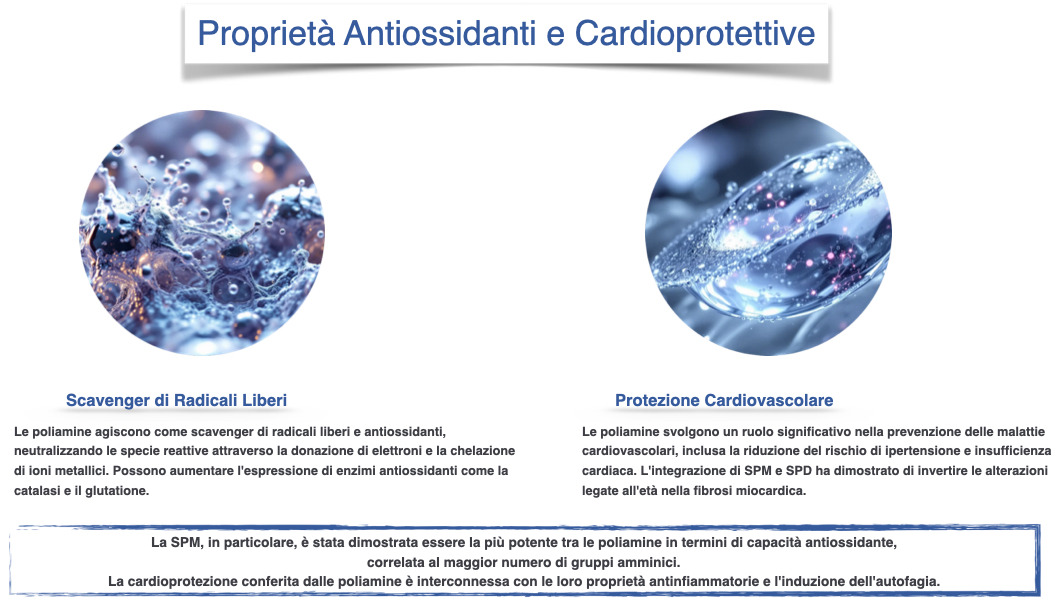 Proprietà Antiossidanti e Cardioprotettive

Scavenger di Radicali Liberi

Le poliamine agiscono come scavenger di radicali liberi e antiossidanti, neutralizzando le specie reattive attraverso la donazione di elettroni e la chelazione di ioni metallici. Possono aumentare l'espressione di enzimi antiossidanti come la catalasi e il glutatione.

Protezione Cardiovascolare

Le poliamine svolgono un ruolo significativo nella prevenzione delle malattie cardiovascolari, inclusa la riduzione del rischio di ipertensione e insufficienza cardiaca. L'integrazione di SPM e SPD ha dimostrato di invertire le alterazioni legate all'età nella fibrosi miocardica.

La SPM, in particolare, è stata dimostrata essere la più potente tra le poliamine in termini di capacità antiossidante, correlata al maggior numero di gruppi amminici.
La cardioprotezione conferita dalle poliamine è interconnessa con le loro proprietà antinfiammatorie e l'induzione dell'autofagia.